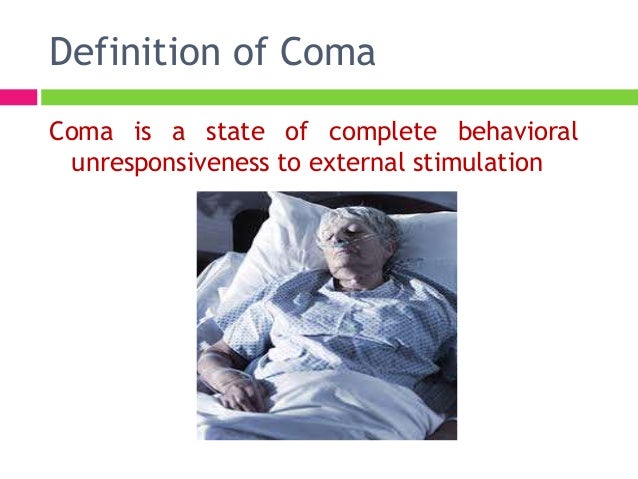 Definition of Coma

Coma is a state of complete behavioral unresponsiveness to external stimulation